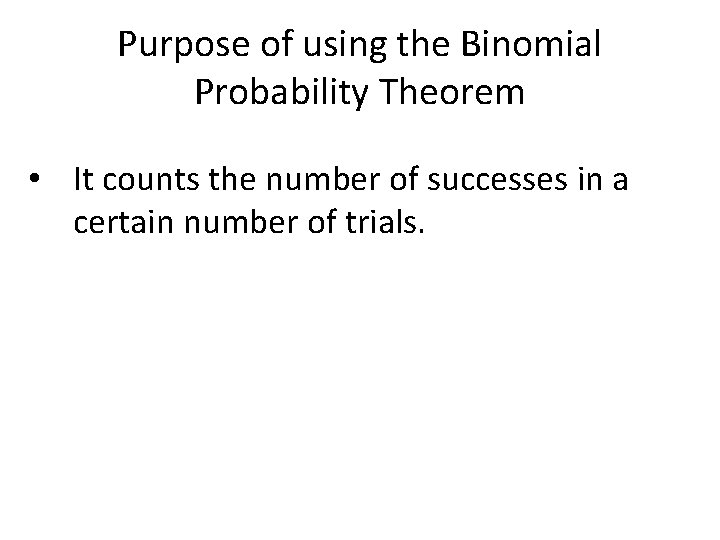 Purpose of using the Binomial Probability Theorem

• It counts the number of successes in a certain number of trials.